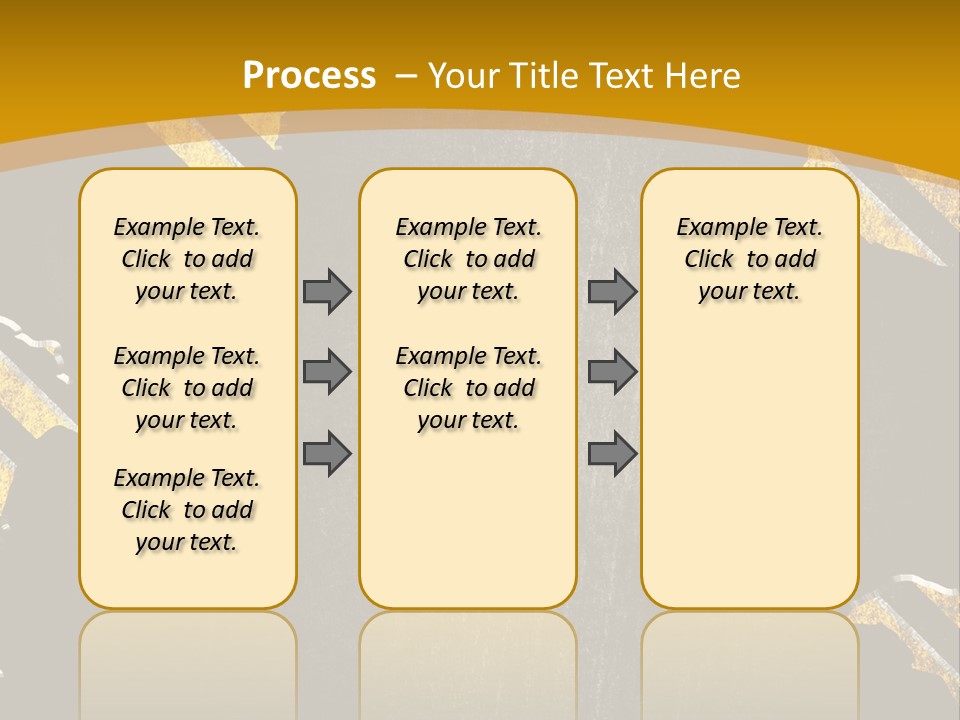 Process – Your Title Text Here

Example Text. Click to add your text.

Example Text. Click to add your text.

Example Text. Click to add your text.

Example Text. Click to add your text.

Example Text. Click to add your text.

Example Text. Click to add your text.